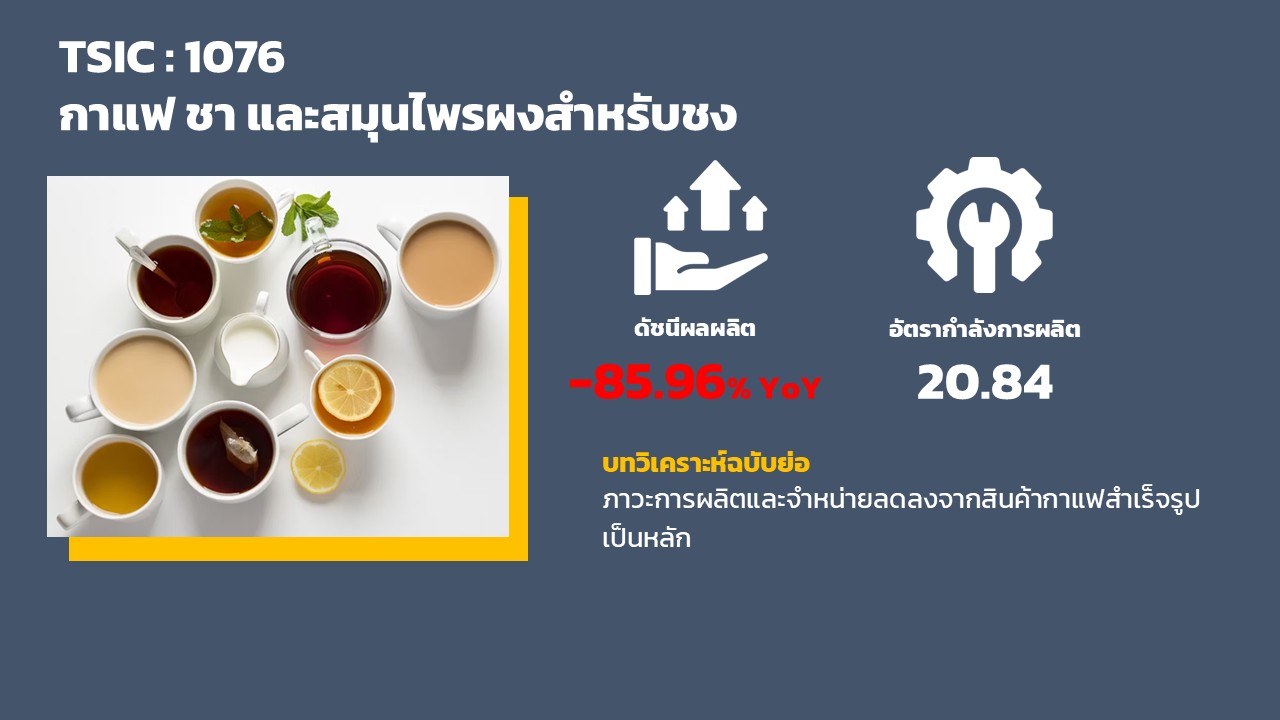 TSIC : 1076
กาแฟ ชา และสมุนไพรผงสำหรับชง

ดัชนีผลผลิต
-85.96% YoY

อัตรากำลังการผลิต
20.84

บทวิเคราะห์ฉบับย่อ
ภาวะการผลิตและจำหน่ายลดลงจากสินค้ากาแฟสำเร็จรูปเป็นหลัก